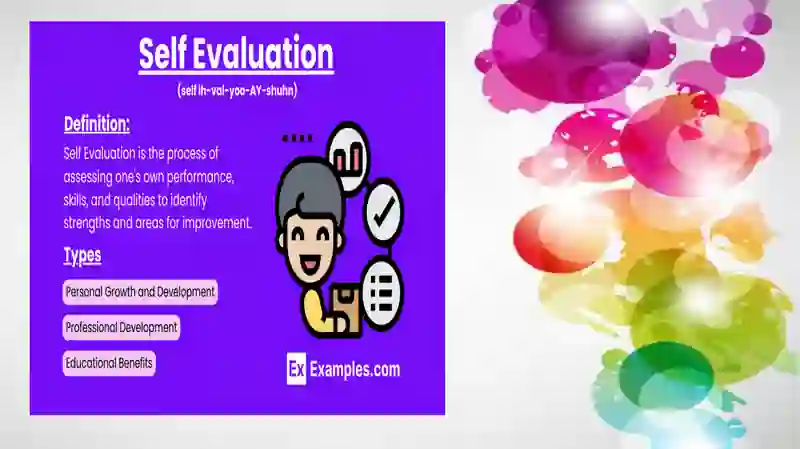 Self Evaluation

(self ih-val-yoo-AY-shuhn)

Definition:

Self Evaluation is the process of assessing one's own performance, skills, and qualities to identify strengths and areas for improvement.

Types

Personal Growth and Development

Professional Development

Educational Benefits

Ex Examples.com